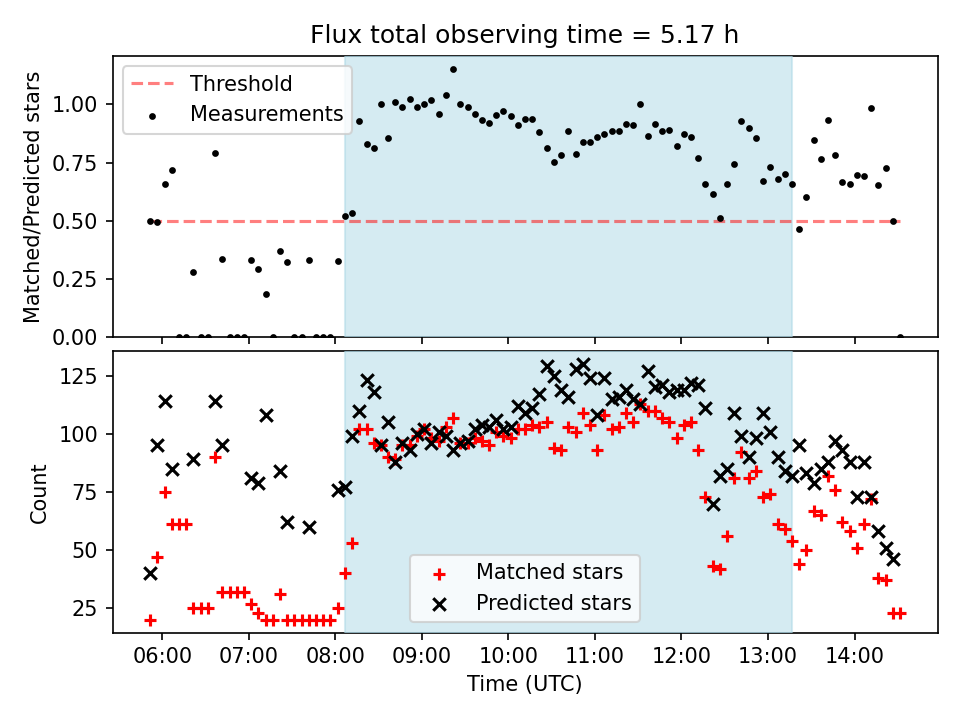 Flux total observing time = 5.17 h

Threshold
Measurements

Matched/Predicted stars

1.00
0.75
0.50
0.25
0.00

Count

125
100
75
50
25

Matched stars
Predicted stars

06:00 07:00 08:00 09:00 10:00 11:00 12:00 13:00 14:00

Time (UTC)